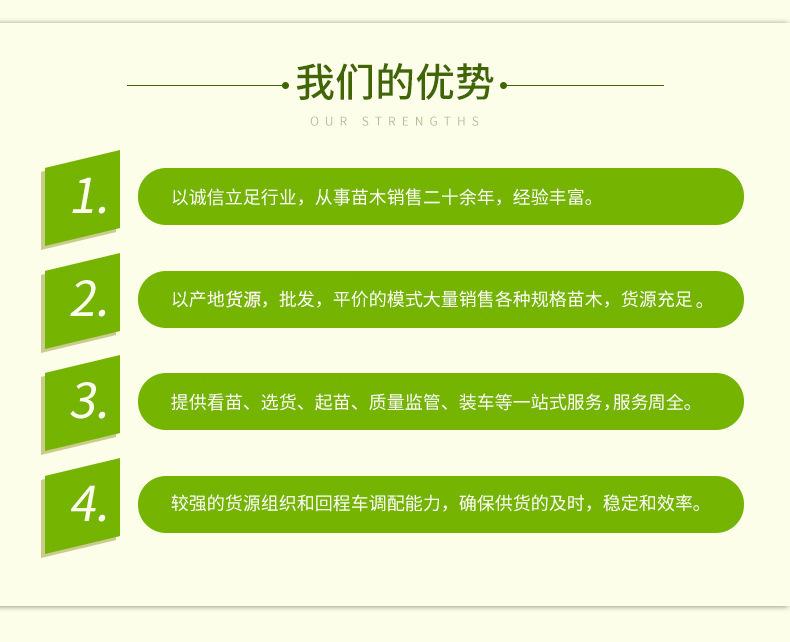 我们的优势

OUR STRENGTHS

1.

以诚信立足行业，从事苗木销售二十余年，经验丰富。

2.

以产地货源，批发，平价的模式大量销售各种规格苗木，货源充足。

3.

提供看苗、选货、起苗、质量监管、装车等一站式服务，服务周全。

4.

较强的货源组织和回程车调配能力，确保供货的及时，稳定和效率。